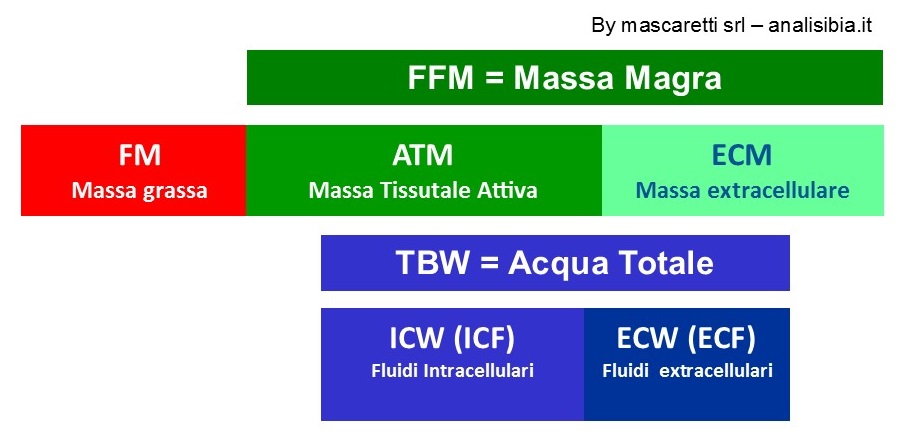 By mascaretti srl – analisibia.it

FFM = Massa Magra

FM
Massa grassa

ATM
Massa Tissutale Attiva

ECM
Massa extracellulare

TBW = Acqua Totale

ICW (ICF)
Fluidi Intracellulari

ECW (ECF)
Fluidi extracellulari